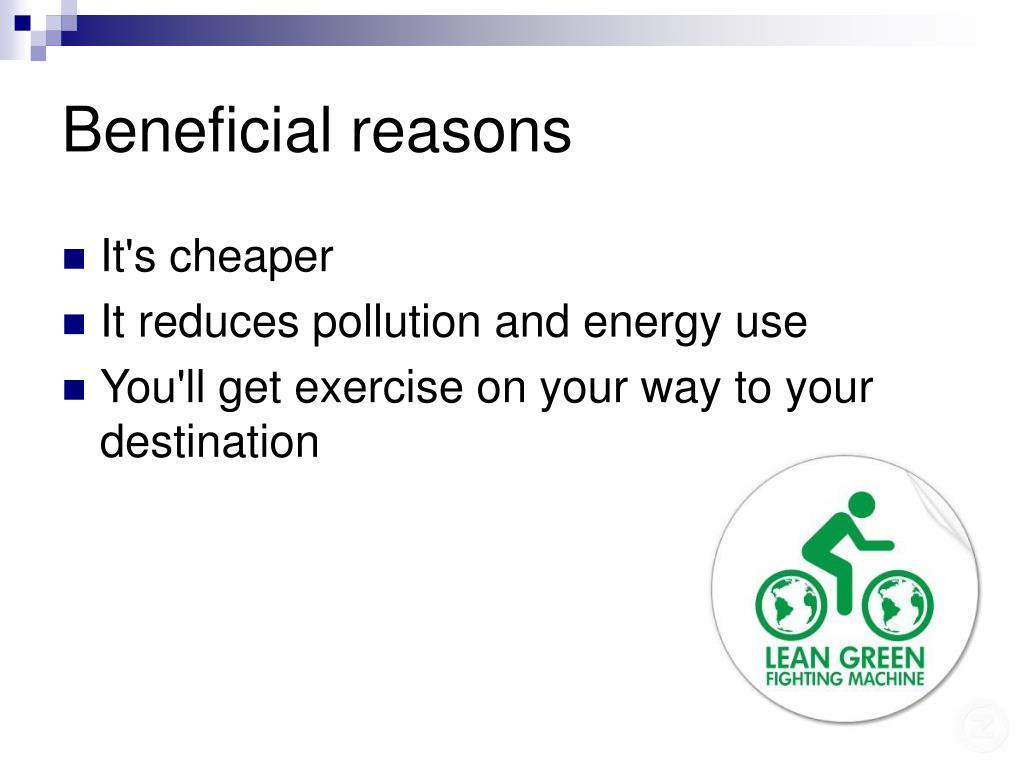 Beneficial reasons

It's cheaper

It reduces pollution and energy use

You'll get exercise on your way to your destination

LEAN GREEN
FIGHTING MACHINE